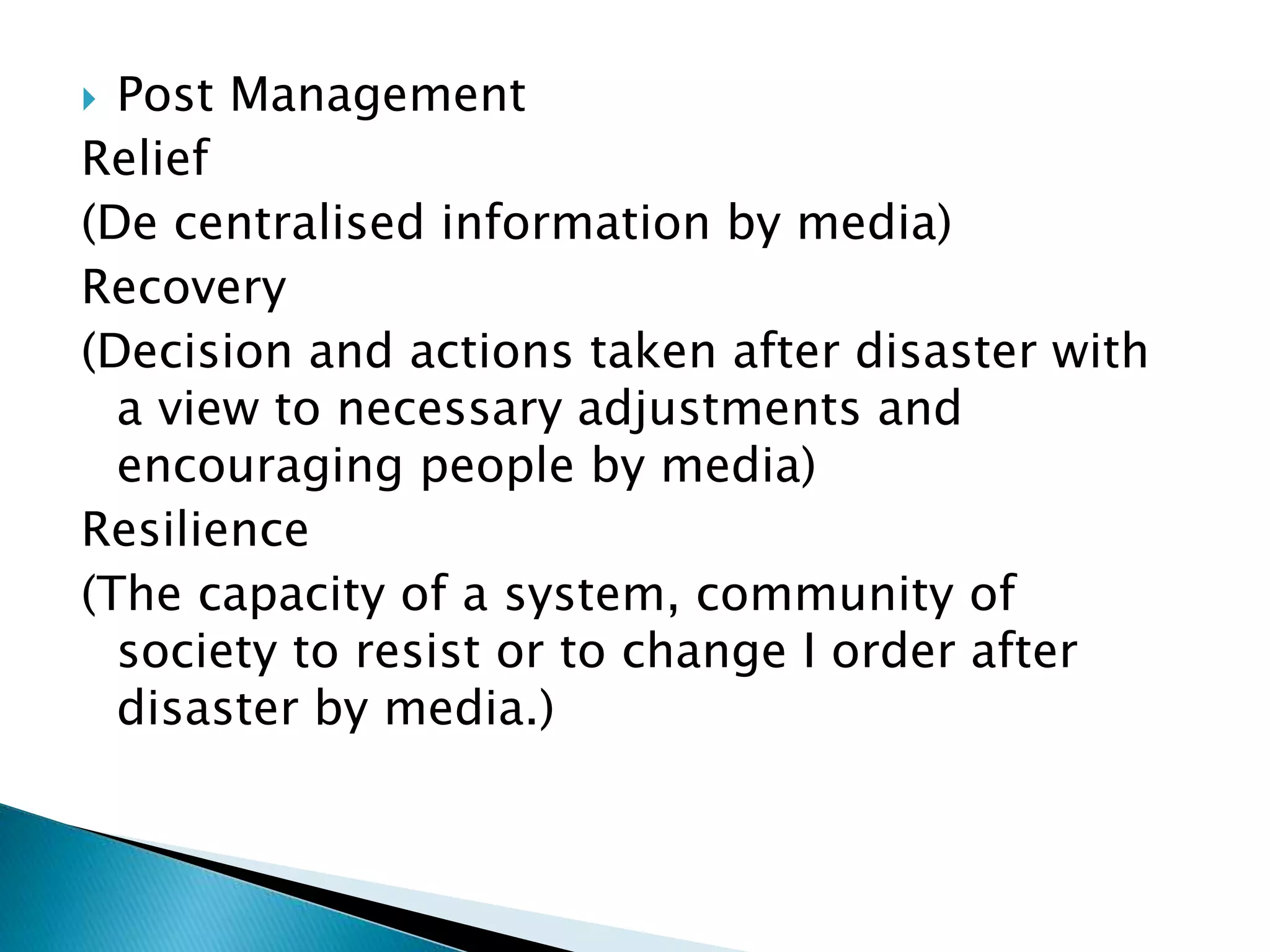 Post Management

Relief

(De centralised information by media)

Recovery

(Decision and actions taken after disaster with a view to necessary adjustments and encouraging people by media)

Resilience

(The capacity of a system, community of society to resist or to change I order after disaster by media.)